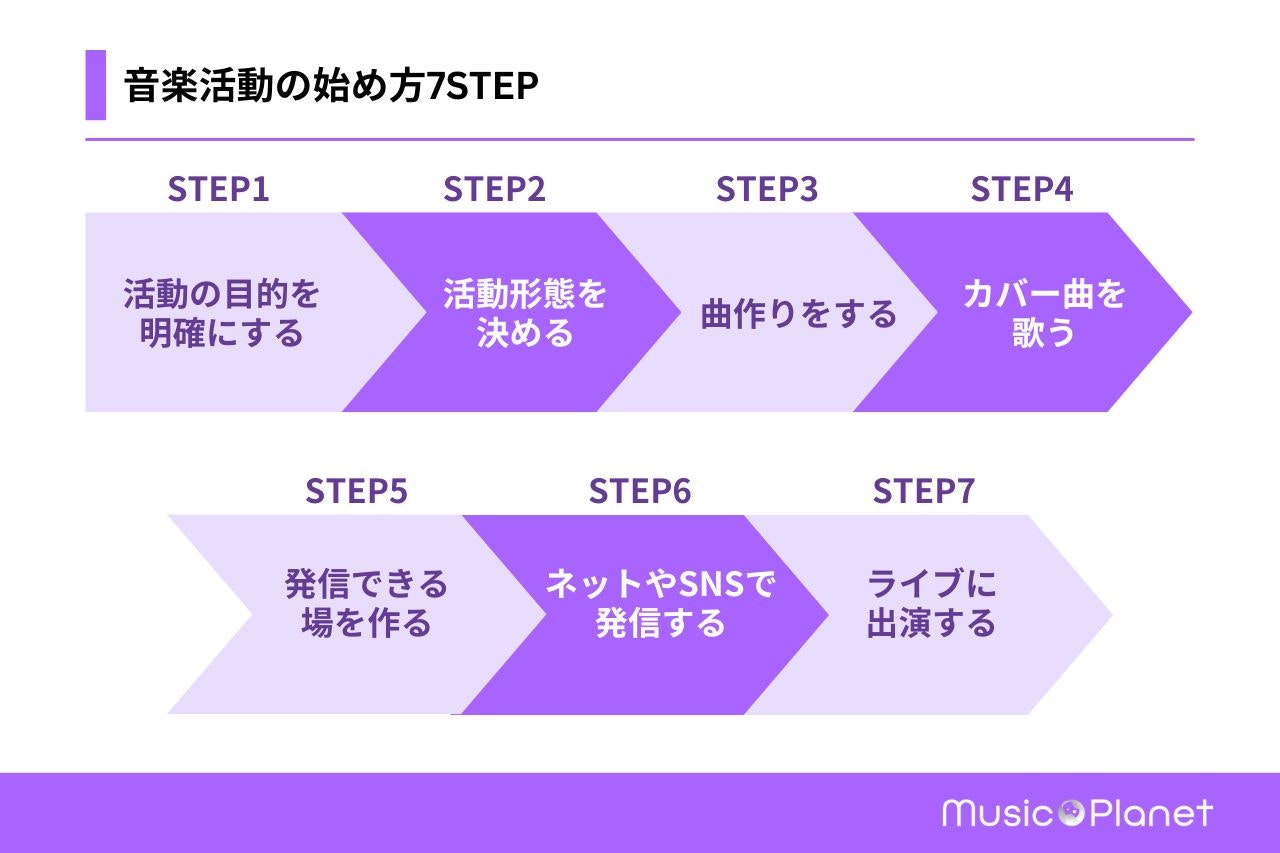 音楽活動の始め方7STEP

STEP1
活動の目的を明確にする

STEP2
活動形態を決める

STEP3
曲作りをする

STEP4
カバー曲を歌う

STEP5
発信できる場を作る

STEP6
ネットやSNSで発信する

STEP7
ライブに出演する

Music Planet